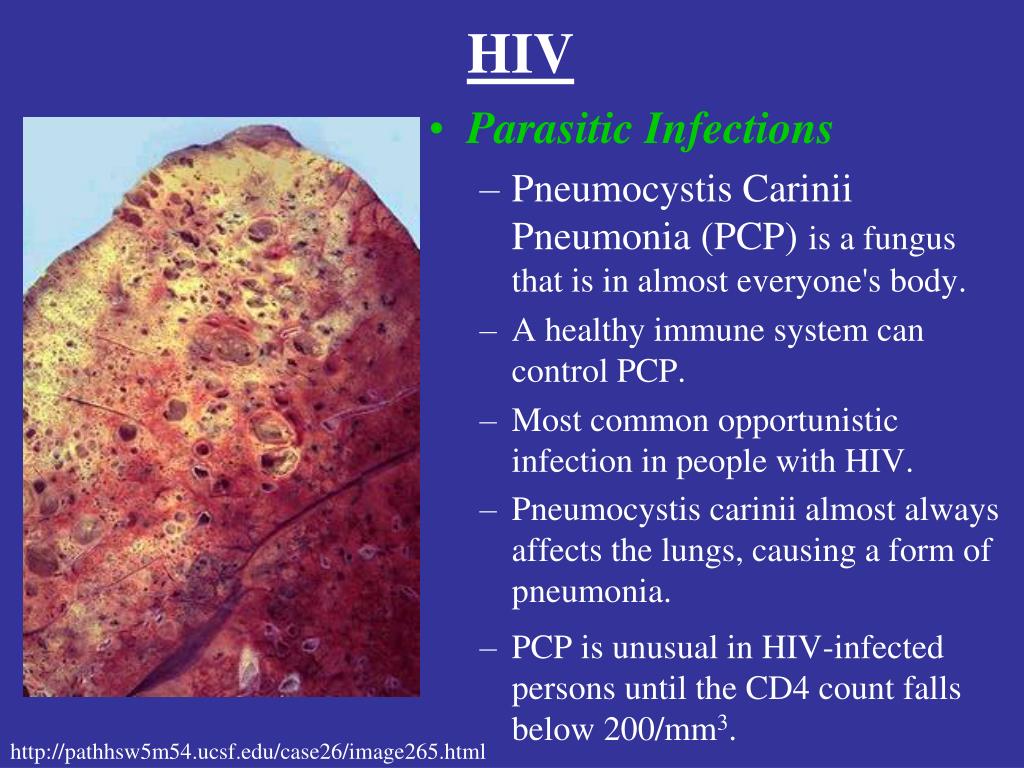 HIV

• Parasitic Infections

– Pneumocystis Carinii Pneumonia (PCP) is a fungus that is in almost everyone's body.

– A healthy immune system can control PCP.

– Most common opportunistic infection in people with HIV.

– Pneumocystis carinii almost always affects the lungs, causing a form of pneumonia.

– PCP is unusual in HIV-infected persons until the CD4 count falls below 200/mm$^3$.

http://pathhsw5m54.ucsf.edu/case26/image265.html